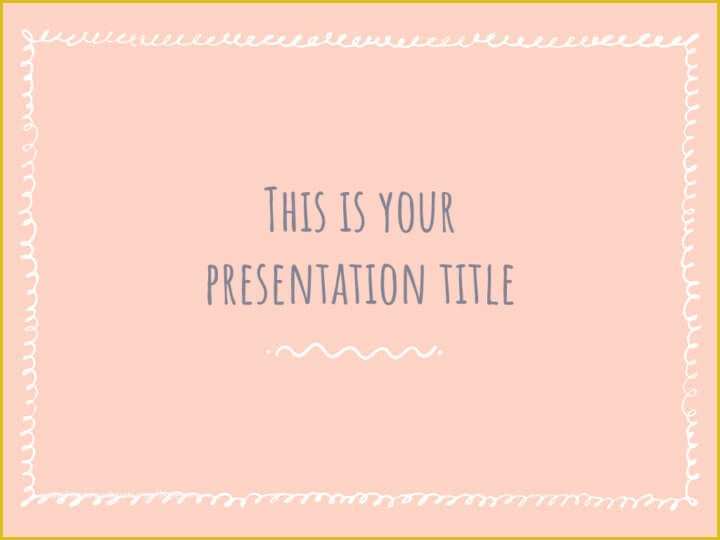 THIS IS YOUR PRESENTATION TITLE